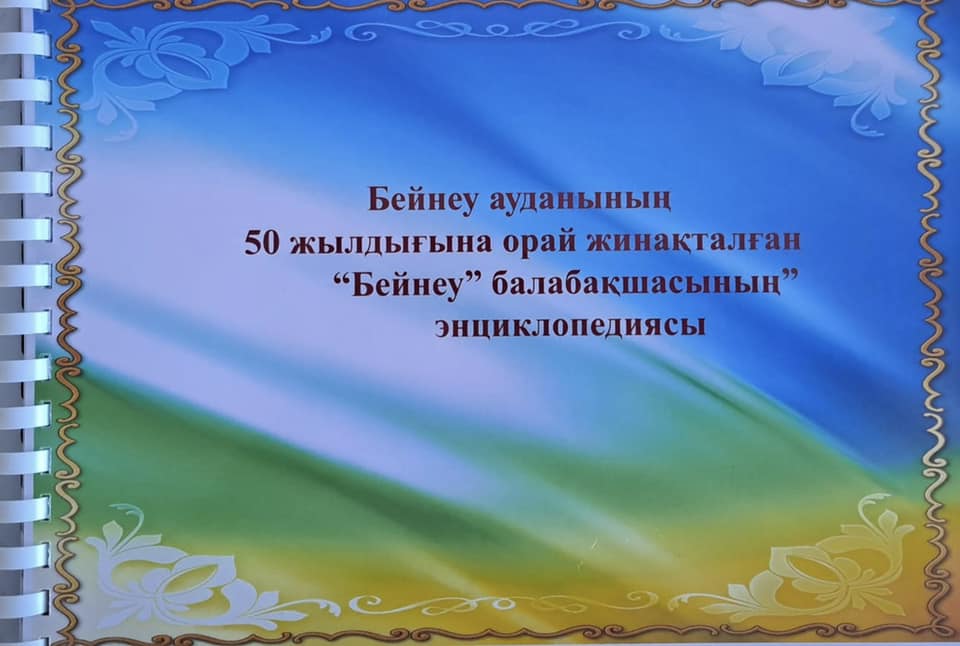 Бейнеу ауданының
50 жылдығына орай жинақталған
“Бейнеу” балабақшасының”
энциклопедиясы